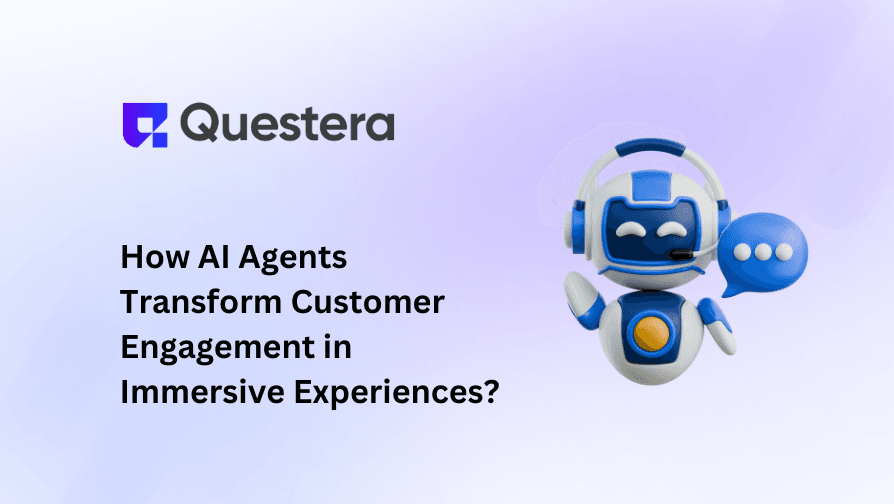 Questera

How AI Agents Transform Customer Engagement in Immersive Experiences?